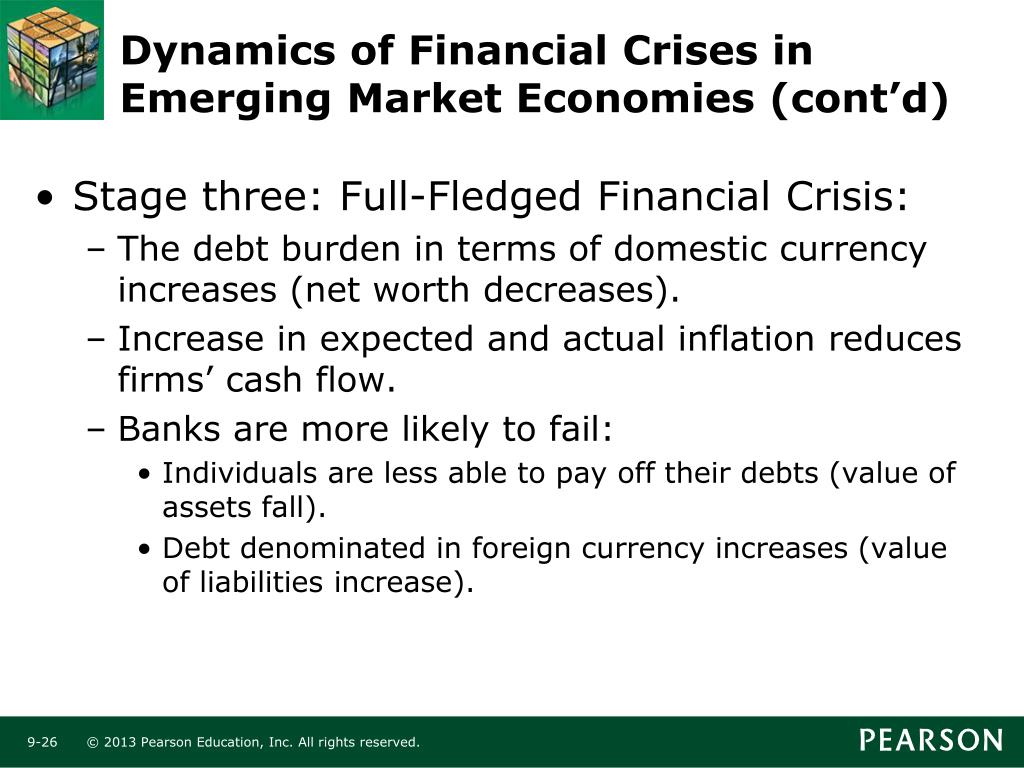 Dynamics of Financial Crises in Emerging Market Economies (cont’d)

• Stage three: Full-Fledged Financial Crisis:
– The debt burden in terms of domestic currency increases (net worth decreases).
– Increase in expected and actual inflation reduces firms’ cash flow.
– Banks are more likely to fail:
• Individuals are less able to pay off their debts (value of assets fall).
• Debt denominated in foreign currency increases (value of liabilities increase).

9-26 © 2013 Pearson Education, Inc. All rights reserved.

PEARSON